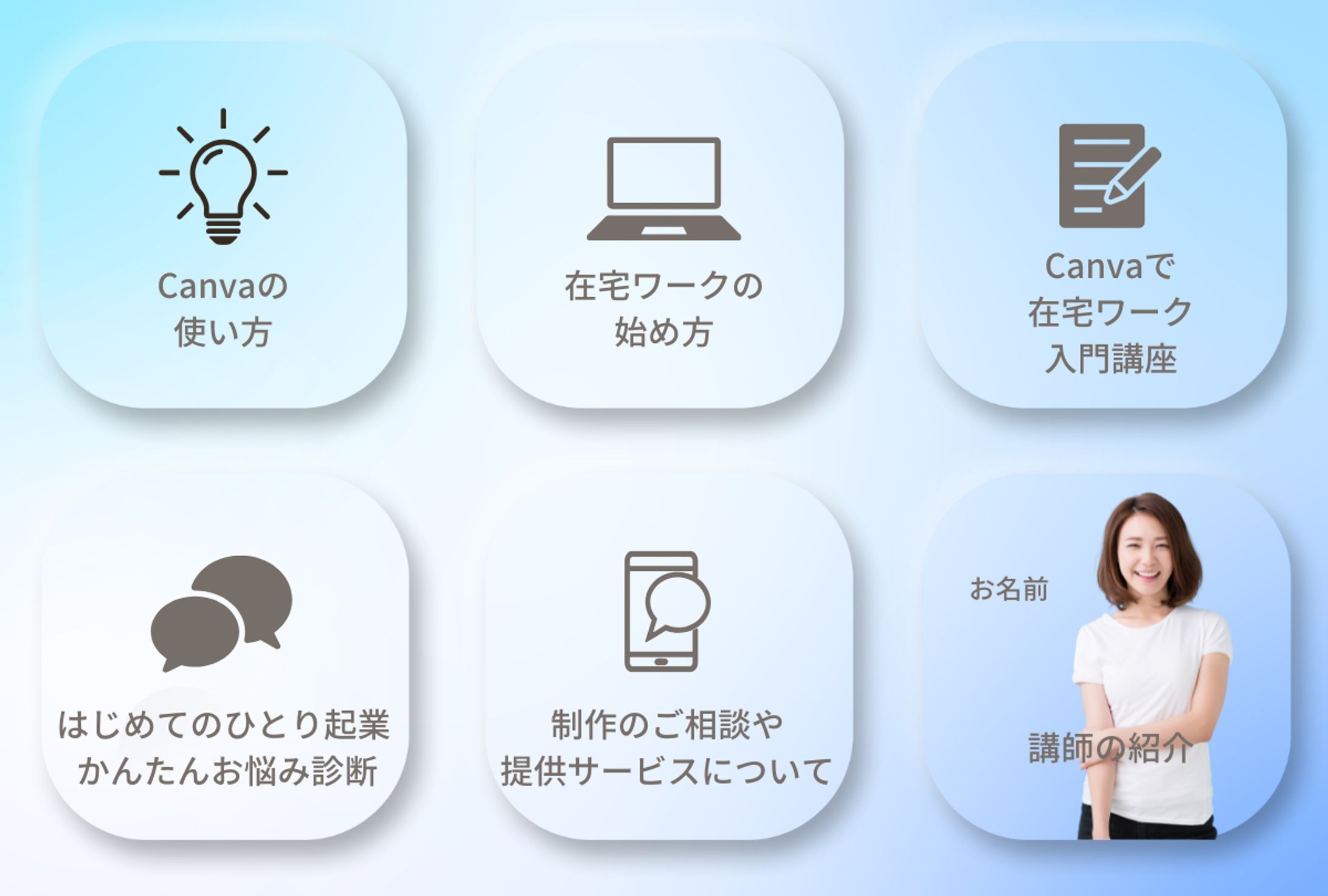 Canvaの
使い方

在宅ワークの
始め方

Canvaで
在宅ワーク
入門講座

はじめてのひとり起業
かんたんお悩み診断

制作のご相談や
提供サービスについて

お名前

講師の紹介